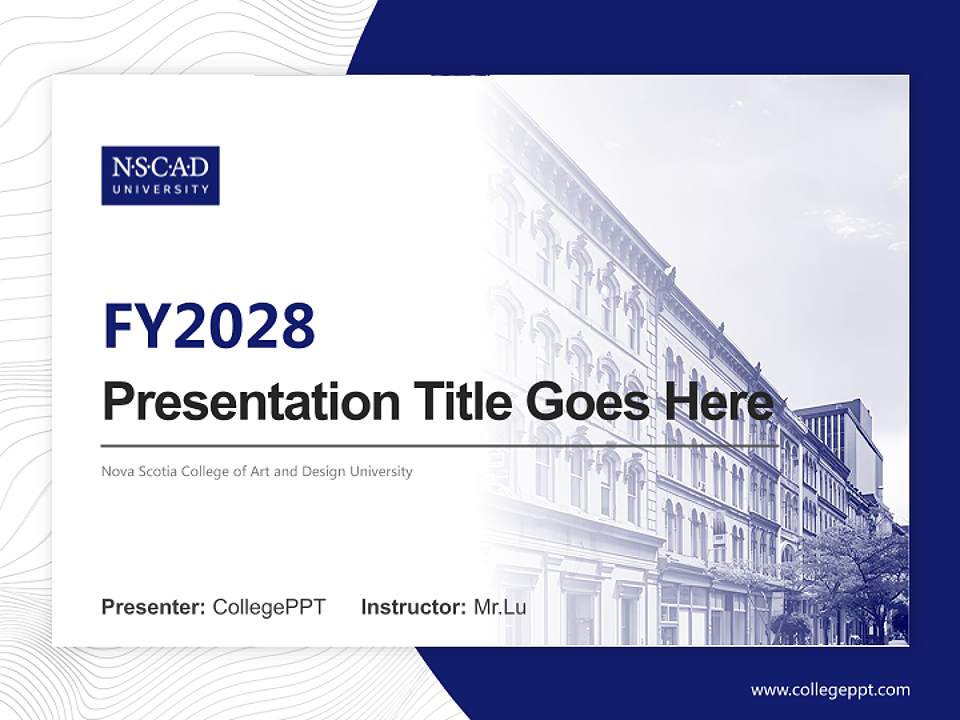 N·S·C·A·D
UNIVERSITY

FY2028

Presentation Title Goes Here

Nova Scotia College of Art and Design University

Presenter: CollegePPT Instructor: Mr.Lu

www.collegeppt.com